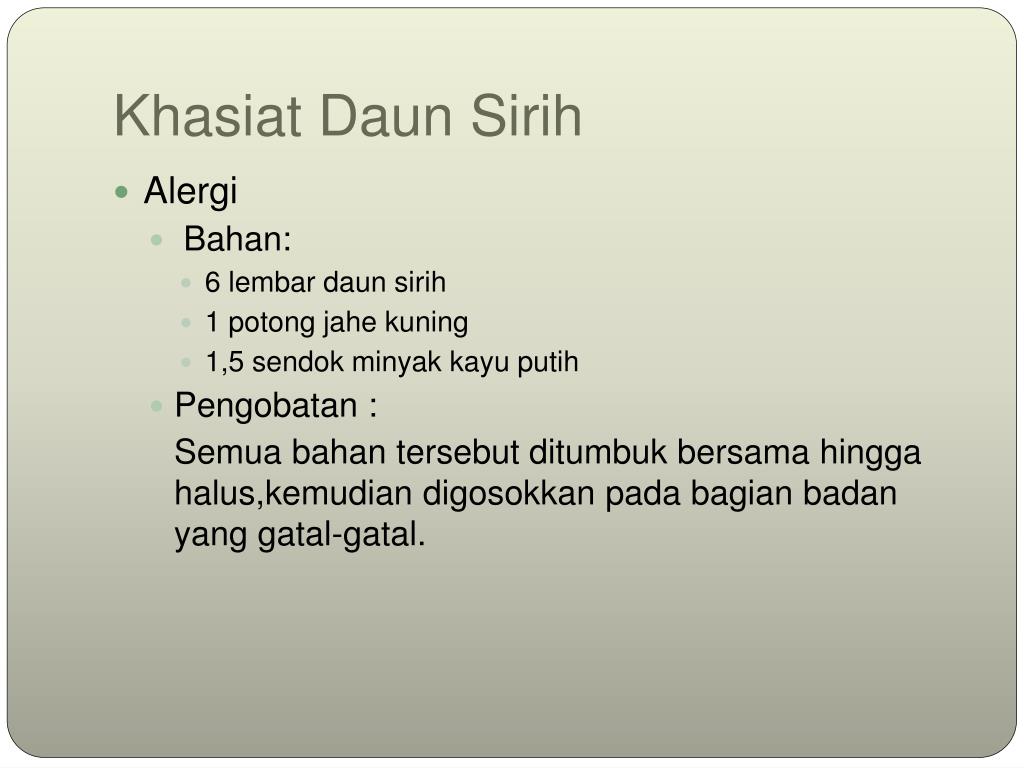 Khasiat Daun Sirih

- Alergi
  - Bahan:
    - 6 lembar daun sirih
    - 1 potong jahe kuning
    - 1,5 sendok minyak kayu putih
  - Pengobatan :

    Semua bahan tersebut ditumbuk bersama hingga halus,kemudian digosokkan pada bagian badan yang gatal-gatal.